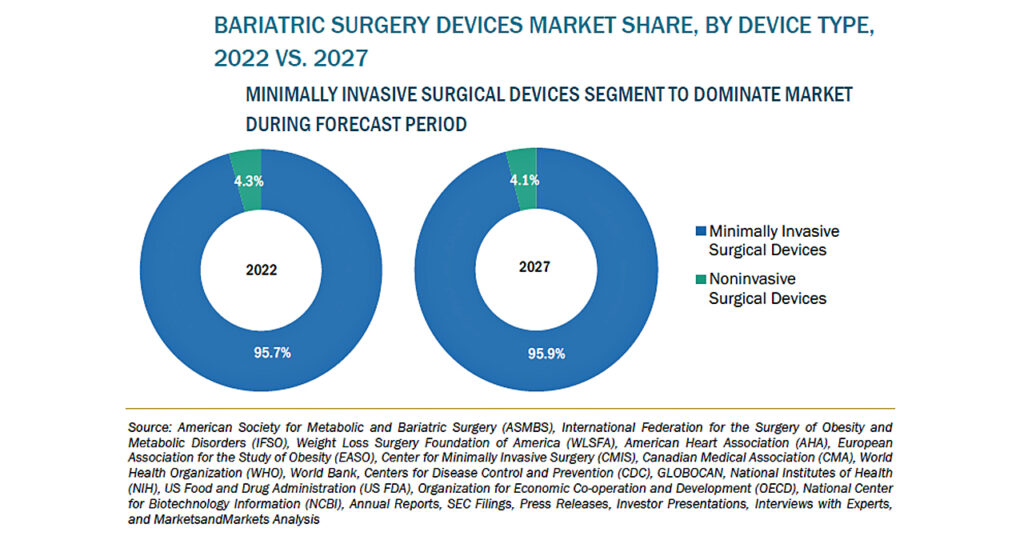 BARIATRIC SURGERY DEVICES MARKET SHARE, BY DEVICE TYPE, 2022 VS. 2027

MINIMALLY INVASIVE SURGICAL DEVICES SEGMENT TO DOMINATE MARKET DURING FORECAST PERIOD

4.3%

2022

95.7%

4.1%

2027

95.9%

Minimally Invasive Surgical Devices

Noninvasive Surgical Devices

Source: American Society for Metabolic and Bariatric Surgery (ASMBS), International Federation for the Surgery of Obesity and Metabolic Disorders (IFSO), Weight Loss Surgery Foundation of America (WLSFA), American Heart Association (AHA), European Association for the Study of Obesity (EASO), Center for Minimally Invasive Surgery (CMIS), Canadian Medical Association (CMA), World Health Organization (WHO), World Bank, Centers for Disease Control and Prevention (CDC), GLOBOCAN, National Institutes of Health (NIH), US Food and Drug Administration (US FDA), Organization for Economic Co-operation and Development (OECD), National Center for Biotechnology Information (NCBI), Annual Reports, SEC Filings, Press Releases, Investor Presentations, Interviews with Experts, and MarketsandMarkets Analysis